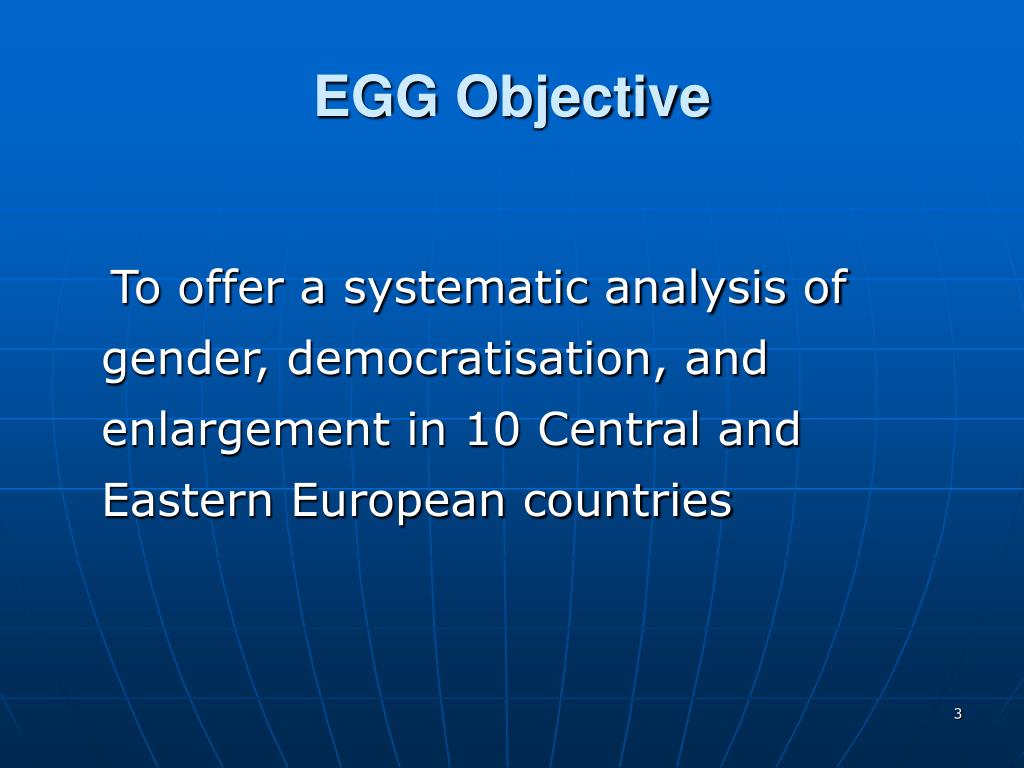 EGG Objective

To offer a systematic analysis of gender, democratisation, and enlargement in 10 Central and Eastern European countries

3